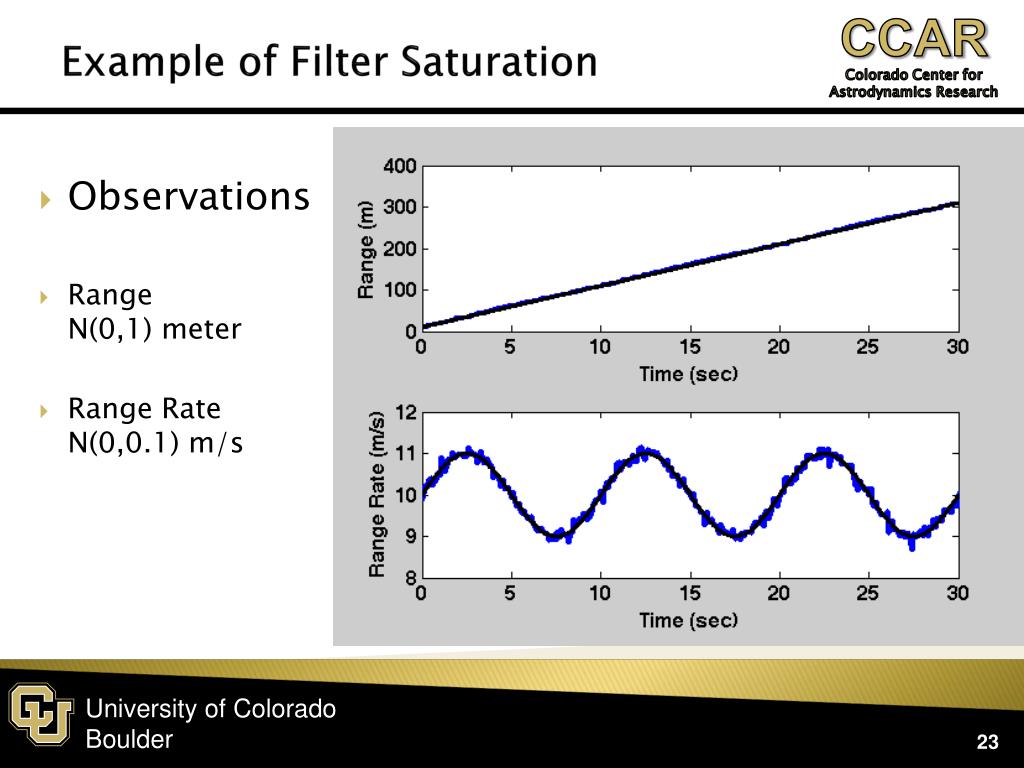 Example of Filter Saturation

CCAR
Colorado Center for Astrodynamics Research

Observations

Range
N(0,1) meter

Range Rate
N(0,0.1) m/s

400
300
200
100
0
Range (m)
0 5 10 15 20 25 30
Time (sec)

12
11
10
9
8
Range Rate (m/s)
0 5 10 15 20 25 30
Time (sec)

University of Colorado
Boulder

23